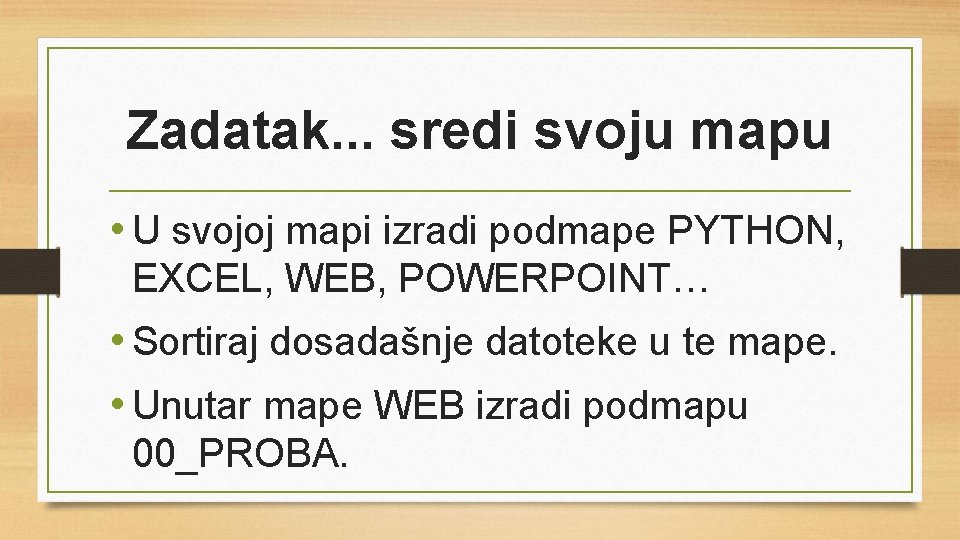 Zadatak... sredi svoju mapu

• U svojoj mapi izradi podmape PYTHON, EXCEL, WEB, POWERPOINT…

• Sortiraj dosadašnje datoteke u te mape.

• Unutar mape WEB izradi podmapu 00_PROBA.